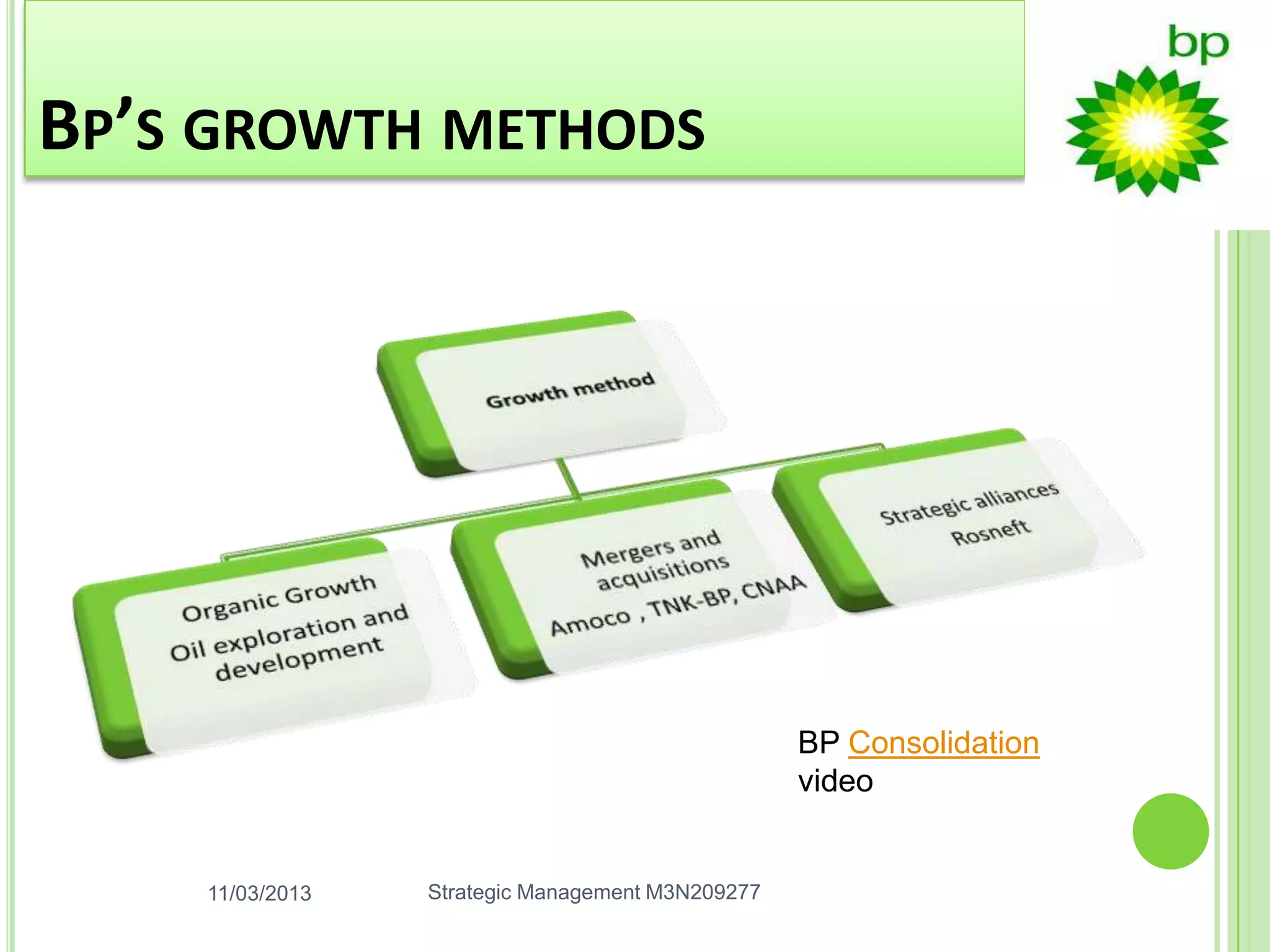 BP'S GROWTH METHODS

bp

Growth method

Organic Growth
Oil exploration and development

Mergers and acquisitions
Amoco , TNK-BP, CNAA

Strategic alliances
Rosneft

BP Consolidation video

11/03/2013

Strategic Management M3N209277